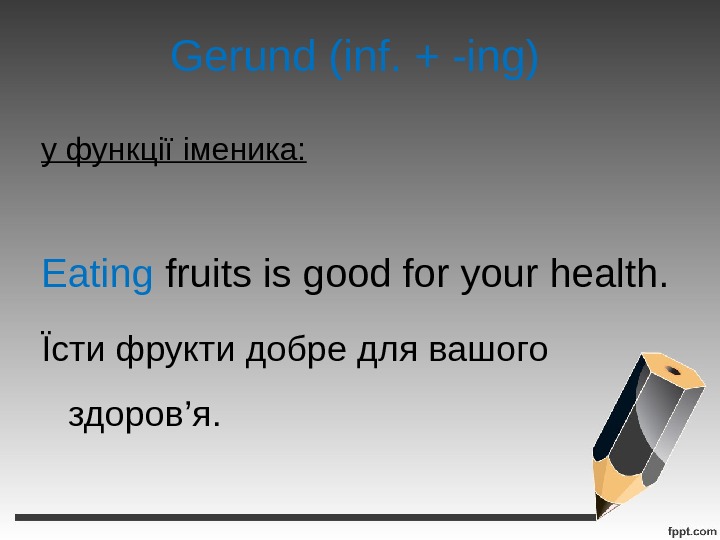 Gerund (inf. + -ing)

у функції іменика:

Eating fruits is good for your health.

Їсти фрукти добре для вашого здоров’я.

fppt.com